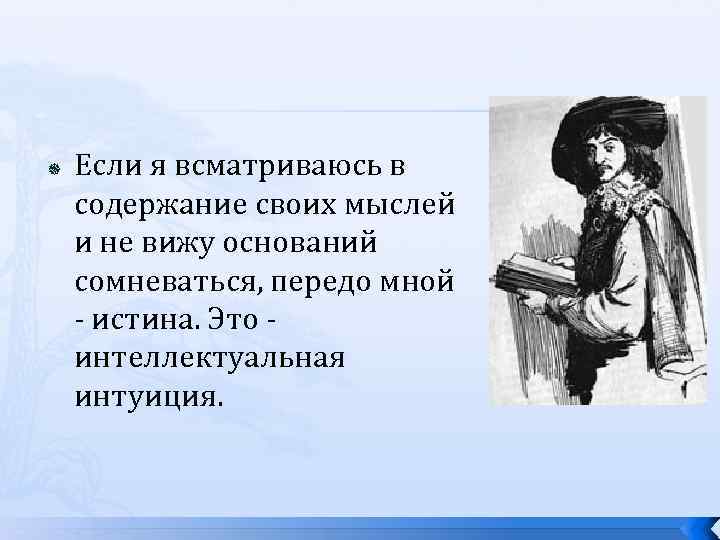 Если я всматриваюсь в содержание своих мыслей и не вижу оснований сомневаться, передо мной - истина. Это - интеллектуальная интуиция.